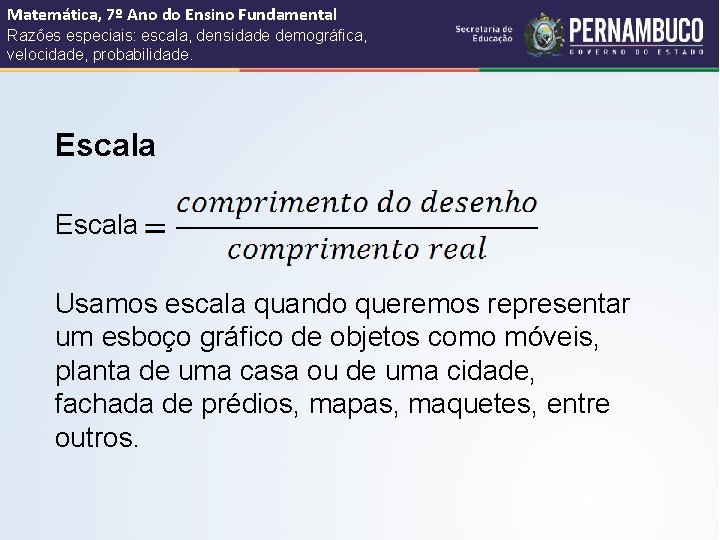 Matemática, 7º Ano do Ensino Fundamental
Razões especiais: escala, densidade demográfica, velocidade, probabilidade.

Secretaria de Educação
PERNAMBUCO
GOVERNO DO ESTADO

Escala

Escala $= \frac{comprimento\ do\ desenho}{comprimento\ real}$

Usamos escala quando queremos representar um esboço gráfico de objetos como móveis, planta de uma casa ou de uma cidade, fachada de prédios, mapas, maquetes, entre outros.